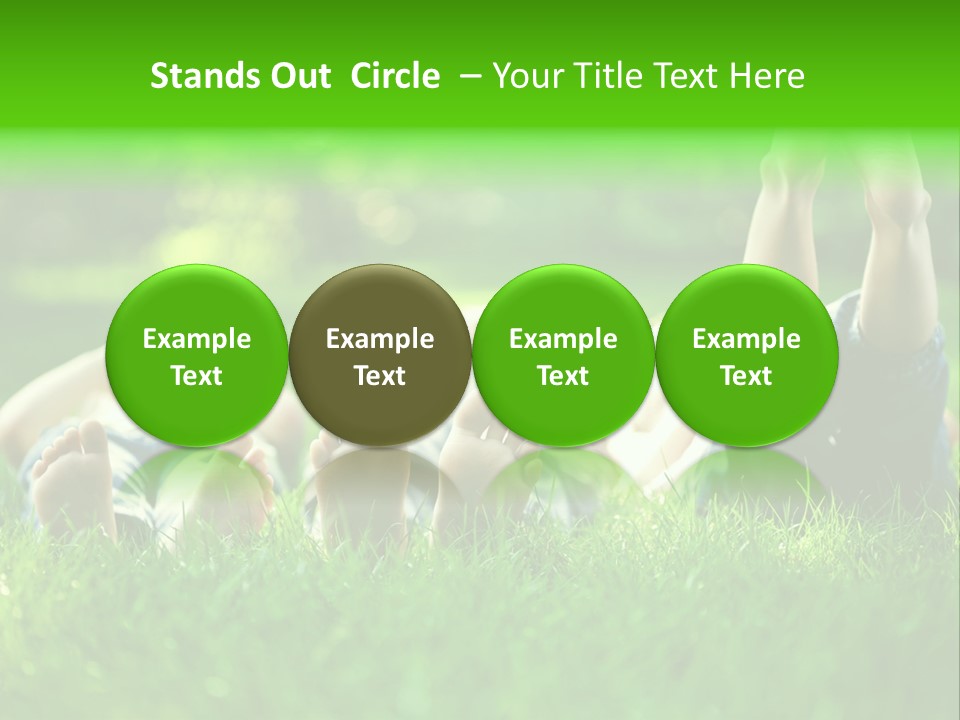 Stands Out Circle – Your Title Text Here

Example Text

Example Text

Example Text

Example Text